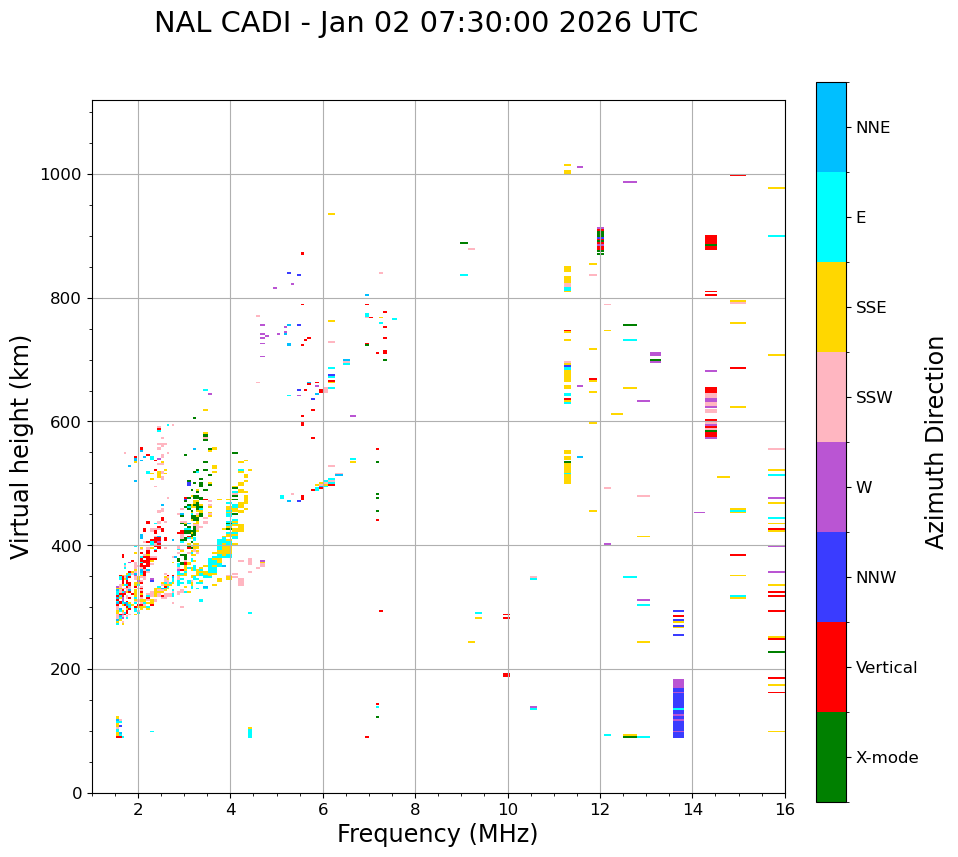 NAL CADI - Jan 02 07:30:00 2026 UTC

Virtual height (km)

1000
800
600
400
200
0

2
4
6
8
10
12
14
16

Frequency (MHz)

NNE
E
SSE
SSW
W
NNW
Vertical
X-mode

Azimuth Direction